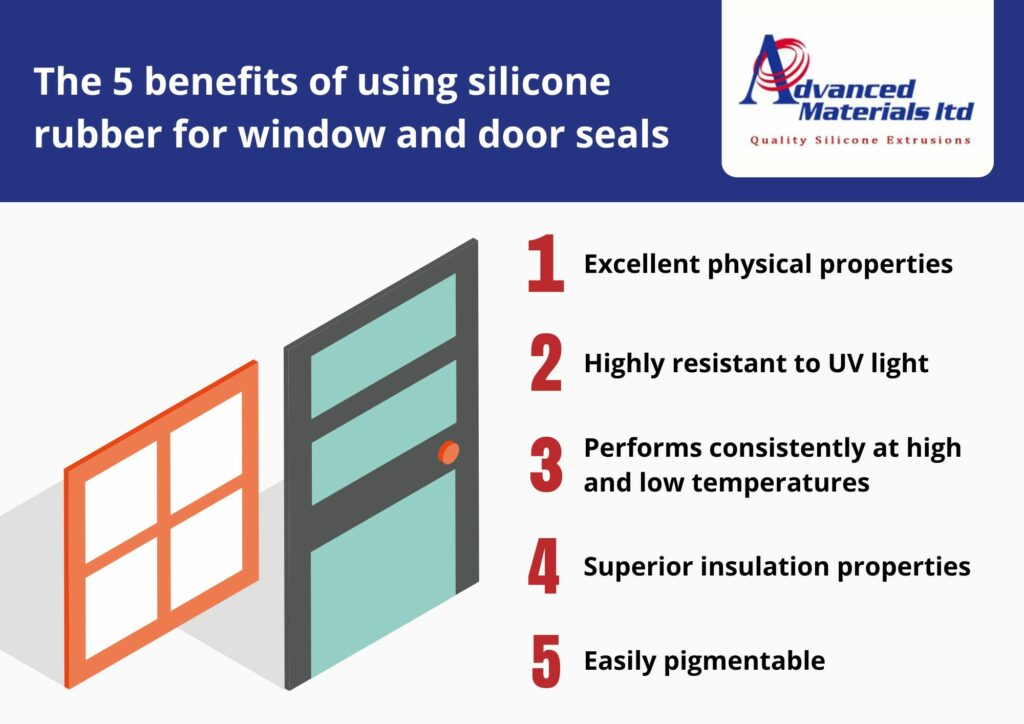 The 5 benefits of using silicone rubber for window and door seals

Advanced Materials ltd
Quality Silicone Extrusions

1 Excellent physical properties

2 Highly resistant to UV light

3 Performs consistently at high and low temperatures

4 Superior insulation properties

5 Easily pigmentable